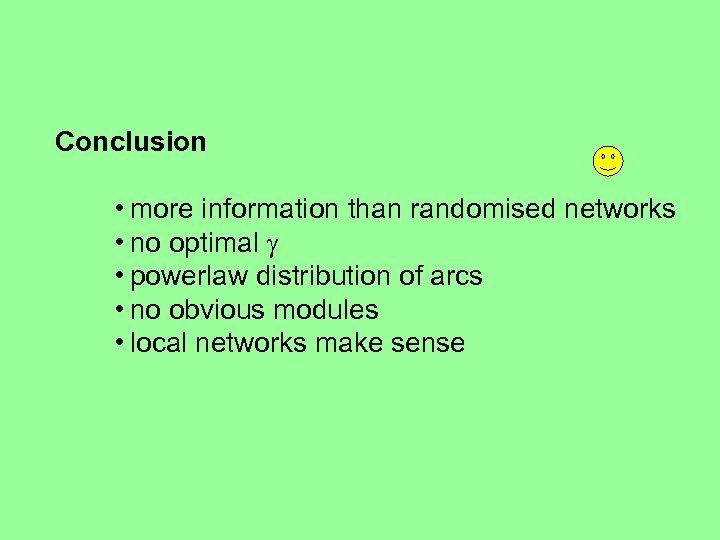 Conclusion

• more information than randomised networks
• no optimal $\gamma$
• powerlaw distribution of arcs
• no obvious modules
• local networks make sense